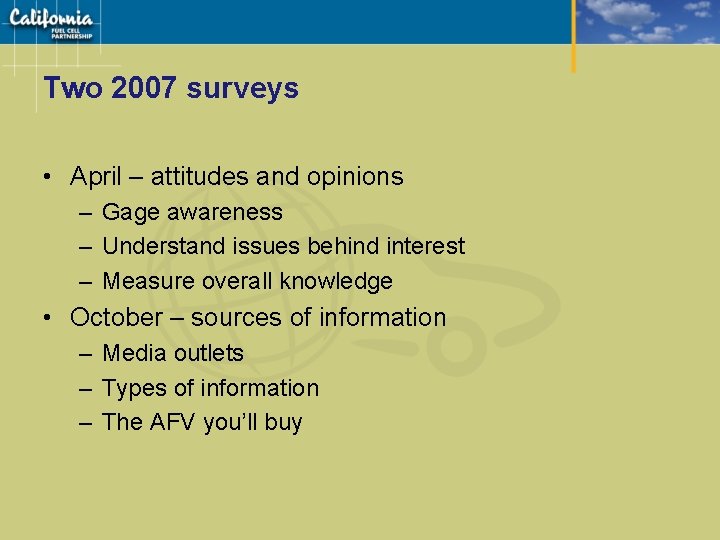 California
FUEL CELL
PARTNERSHIP

Two 2007 surveys

• April – attitudes and opinions
– Gage awareness
– Understand issues behind interest
– Measure overall knowledge
• October – sources of information
– Media outlets
– Types of information
– The AFV you'll buy